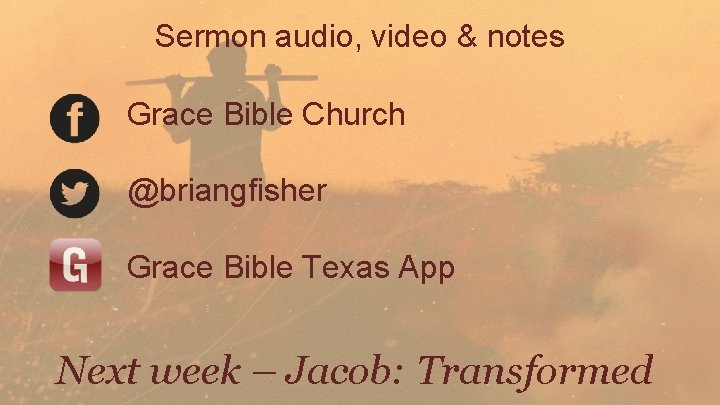 Sermon audio, video & notes

f Grace Bible Church

@briangfisher

G Grace Bible Texas App

Next week – Jacob: Transformed